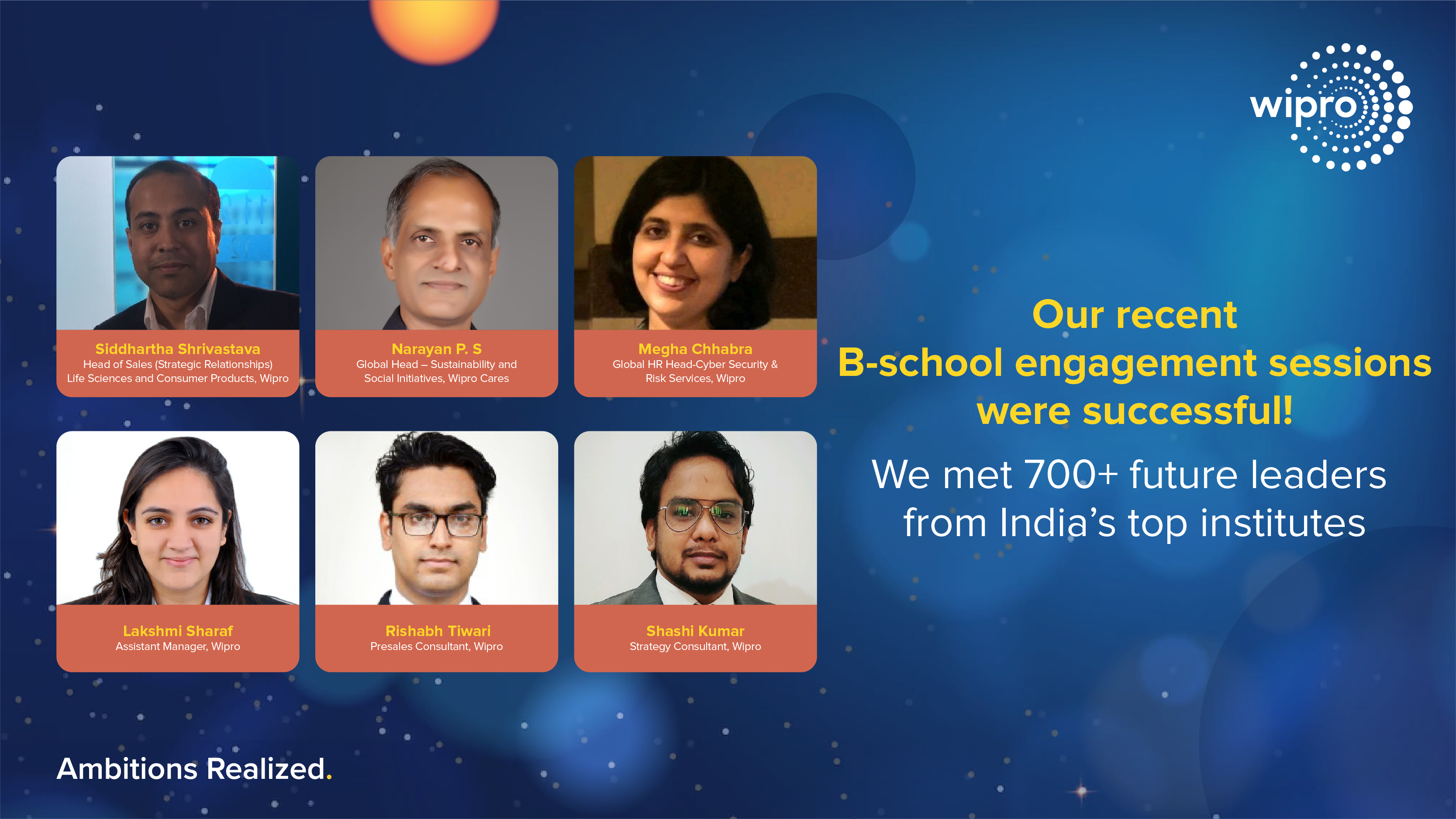 wipro

Siddhartha Shrivastava
Head of Sales (Strategic Relationships) Life Sciences and Consumer Products, Wipro

Narayan P. S
Global Head – Sustainability and Social Initiatives, Wipro Cares

Megha Chhabra
Global HR Head-Cyber Security & Risk Services, Wipro

Lakshmi Sharaf
Assistant Manager, Wipro

Rishabh Tiwari
Presales Consultant, Wipro

Shashi Kumar
Strategy Consultant, Wipro

Our recent B-school engagement sessions were successful!

We met 700+ future leaders from India's top institutes

Ambitions Realized.